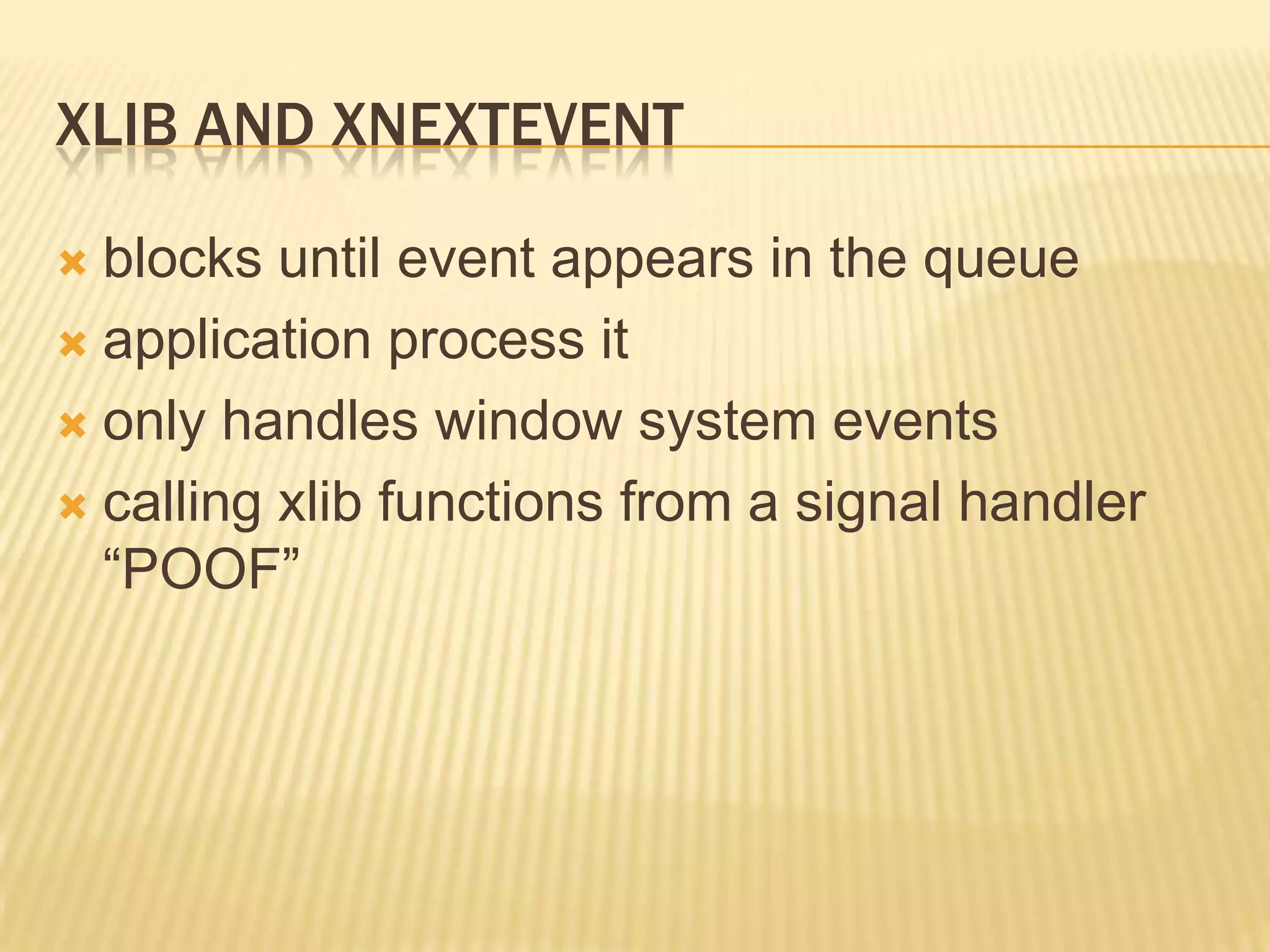 XLIB AND XNEXTEVENT

- blocks until event appears in the queue
- application process it
- only handles window system events
- calling xlib functions from a signal handler “POOF”